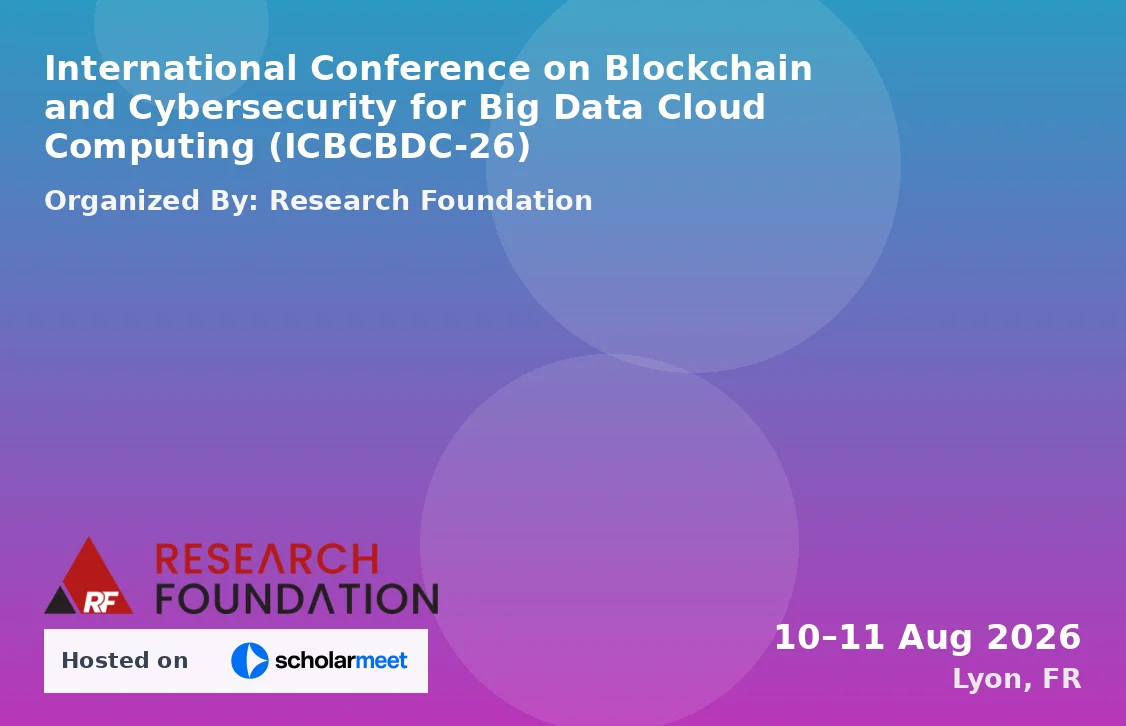 International Conference on Blockchain and Cybersecurity for Big Data Cloud Computing (ICBCBDC-26)

Organized By: Research Foundation

RF RESEARCH FOUNDATION

Hosted on scholarmeet

10–11 Aug 2026
Lyon, FR